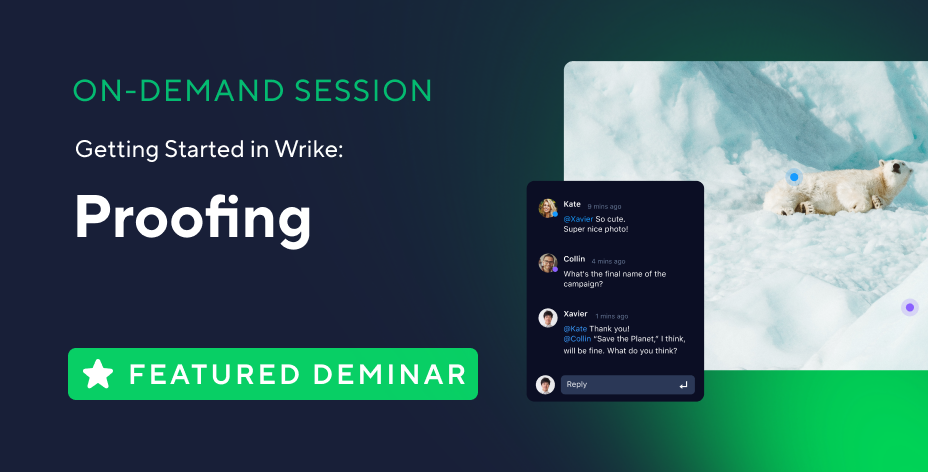 ON-DEMAND SESSION

Getting Started in Wrike:

Proofing

FEATURED DEMINAR

Kate 9 mins ago
@Xavier So cute. Super nice photo!

Collin 4 mins ago
What's the final name of the campaign?

Xavier 1 mins ago
@Kate Thank you!
@Collin "Save the Planet," I think, will be fine. What do you think?

Reply